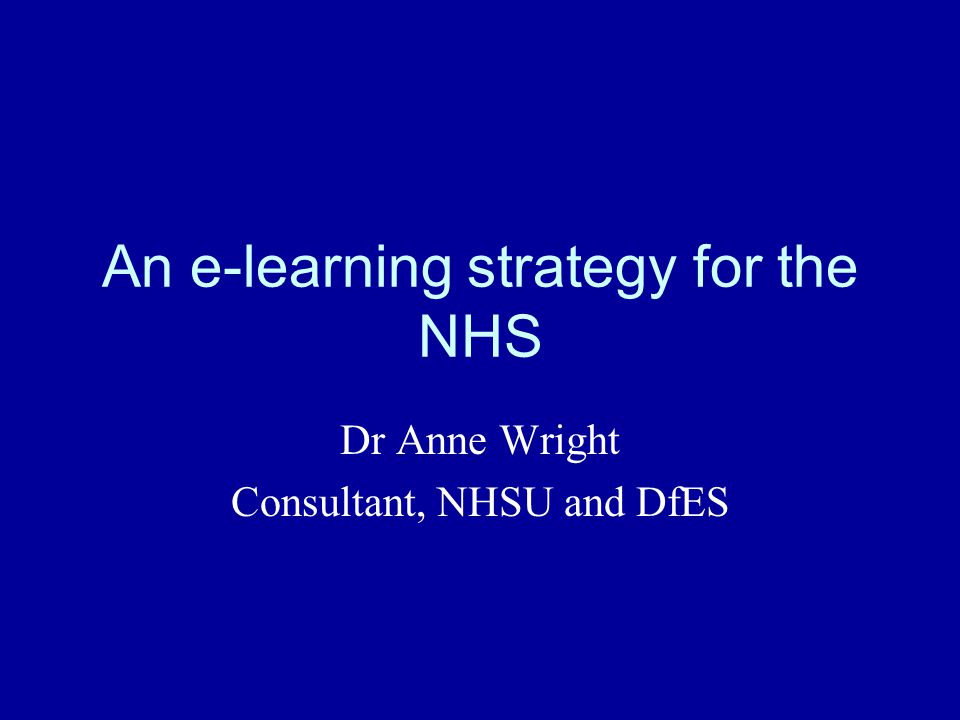 An e-learning strategy for the NHS

Dr Anne Wright

Consultant, NHSU and DfES